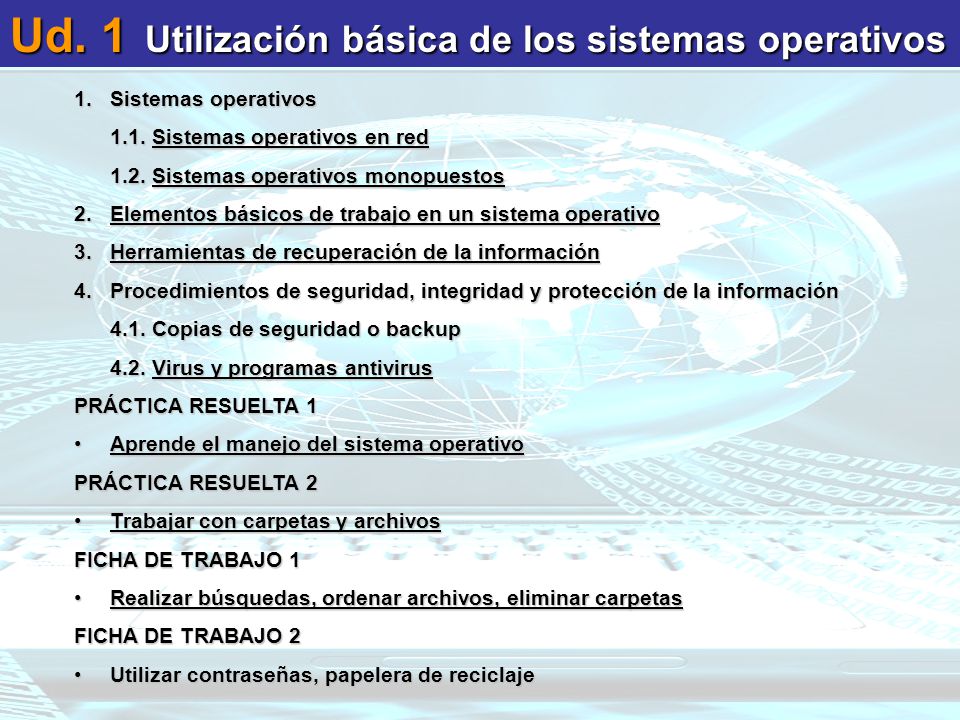 Ud. 1 Utilización básica de los sistemas operativos

1. Sistemas operativos

1.1. Sistemas operativos en red

1.2. Sistemas operativos monopuestos

2. Elementos básicos de trabajo en un sistema operativo

3. Herramientas de recuperación de la información

4. Procedimientos de seguridad, integridad y protección de la información

4.1. Copias de seguridad o backup

4.2. Virus y programas antivirus

PRÁCTICA RESUELTA 1

• Aprende el manejo del sistema operativo

PRÁCTICA RESUELTA 2

• Trabajar con carpetas y archivos

FICHA DE TRABAJO 1

• Realizar búsquedas, ordenar archivos, eliminar carpetas

FICHA DE TRABAJO 2

• Utilizar contraseñas, papelera de reciclaje